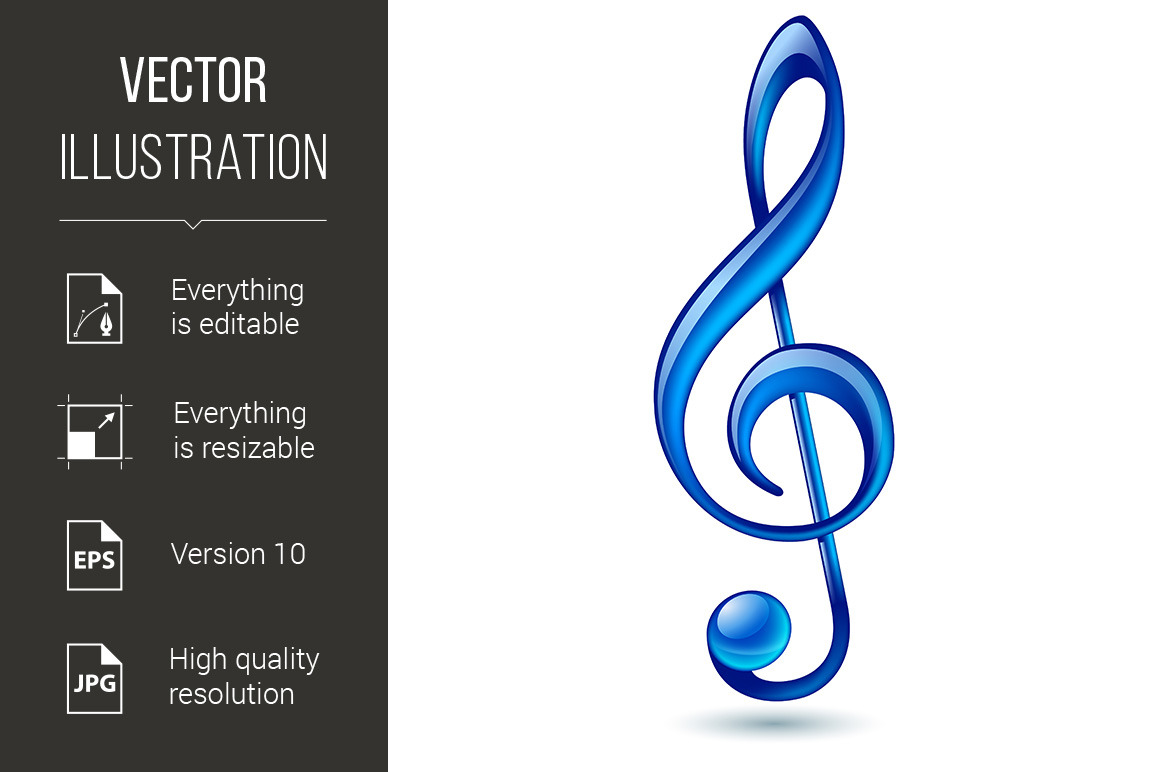 VECTOR
ILLUSTRATION

Everything is editable

Everything is resizable

EPS

Version 10

JPG

High quality resolution